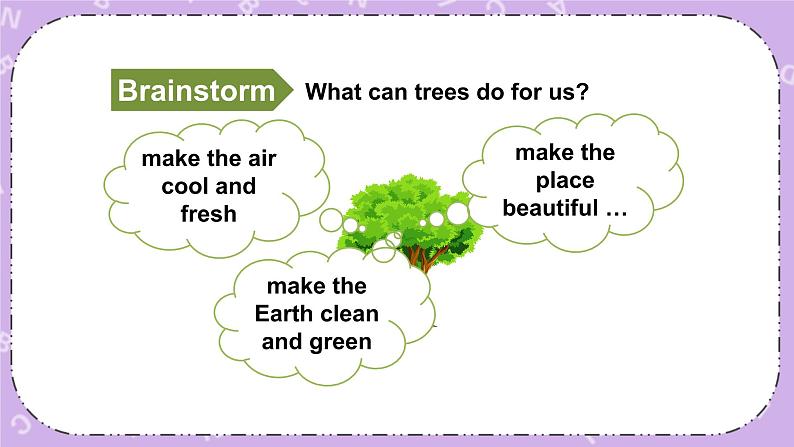 Brainstorm What can trees do for us?

make the air cool and fresh

make the place beautiful …

make the Earth clean and green